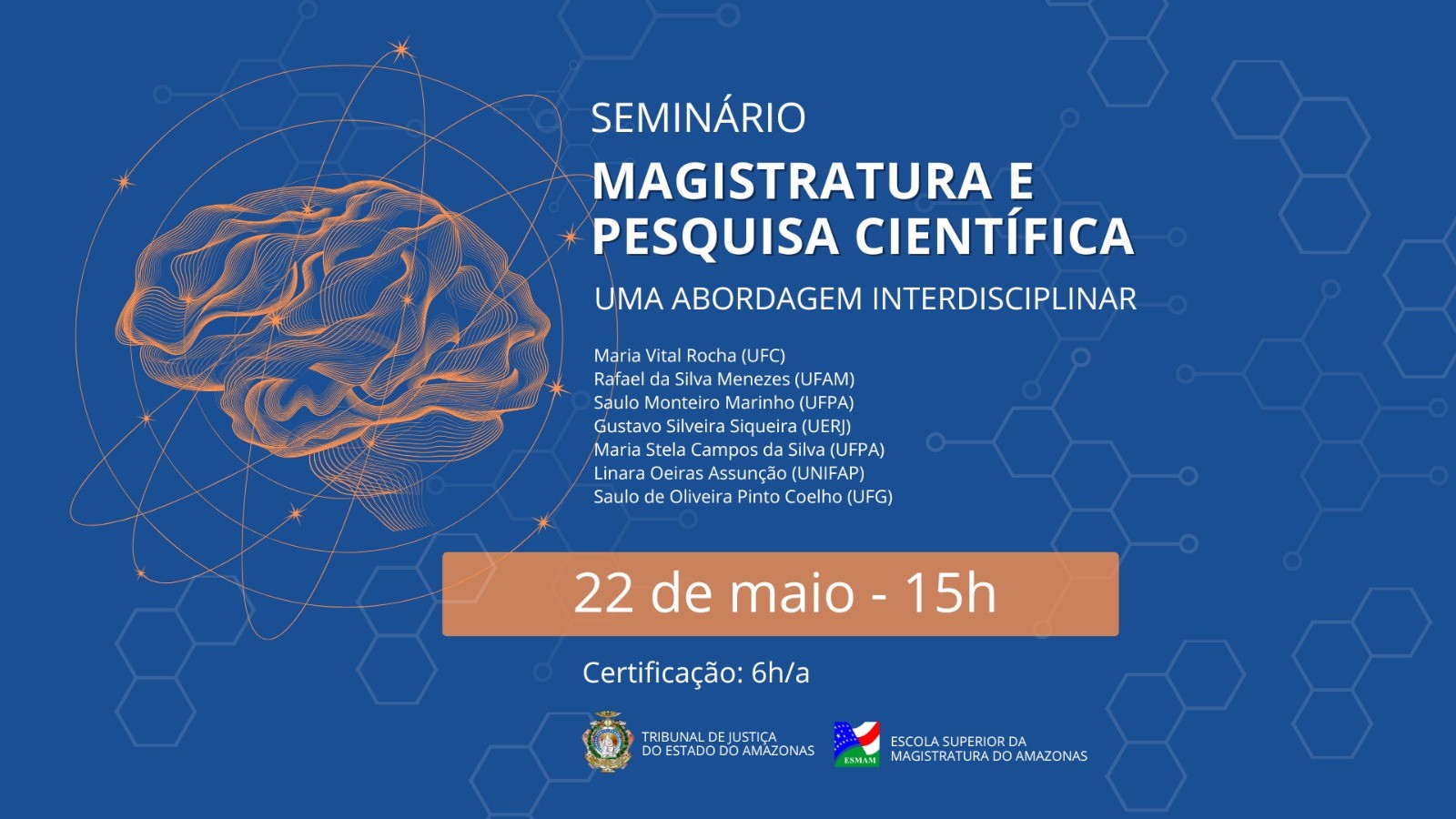 SEMINÁRIO
MAGISTRATURA E PESQUISA CIENTÍFICA
UMA ABORDAGEM INTERDISCIPLINAR

Maria Vital Rocha (UFC)
Rafael da Silva Menezes (UFAM)
Saulo Monteiro Marinho (UFPA)
Gustavo Silveira Siqueira (UERJ)
Maria Stela Campos da Silva (UFPA)
Linara Oeiras Assunção (UNIFAP)
Saulo de Oliveira Pinto Coelho (UFG)

22 de maio - 15h

Certificação: 6h/a

TRIBUNAL DE JUSTIÇA DO ESTADO DO AMAZONAS

ESMAM

ESCOLA SUPERIOR DA MAGISTRATURA DO AMAZONAS